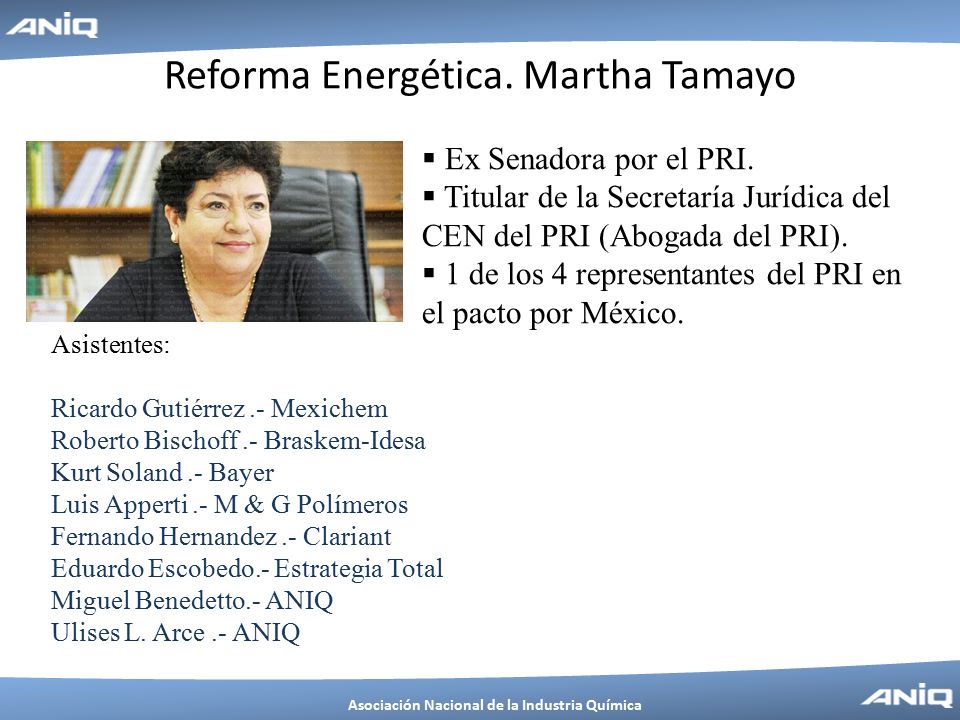 ANIQ

Reforma Energética. Martha Tamayo

▪ Ex Senadora por el PRI.
▪ Titular de la Secretaría Jurídica del CEN del PRI (Abogada del PRI).
▪ 1 de los 4 representantes del PRI en el pacto por México.

Asistentes:

Ricardo Gutiérrez .- Mexichem
Roberto Bischoff .- Braskem-Idesa
Kurt Soland .- Bayer
Luis Apperti .- M & G Polímeros
Fernando Hernandez .- Clariant
Eduardo Escobedo.- Estrategia Total
Miguel Benedetto.- ANIQ
Ulises L. Arce .- ANIQ

Asociación Nacional de la Industria Química

ANIQ